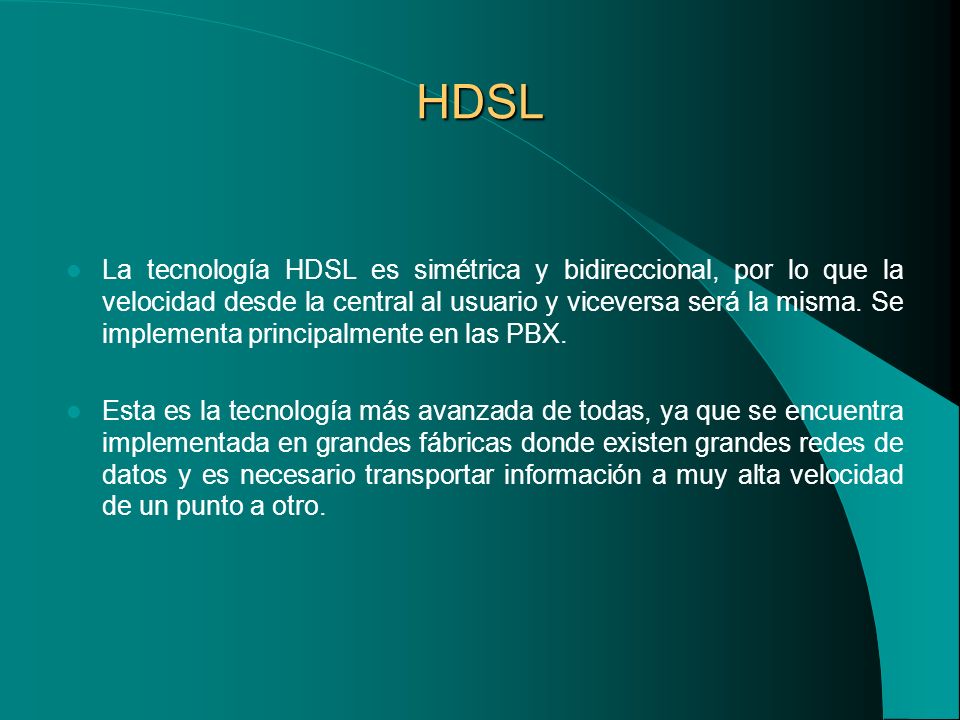 HDSL

La tecnología HDSL es simétrica y bidireccional, por lo que la velocidad desde la central al usuario y viceversa será la misma. Se implementa principalmente en las PBX.

Esta es la tecnología más avanzada de todas, ya que se encuentra implementada en grandes fábricas donde existen grandes redes de datos y es necesario transportar información a muy alta velocidad de un punto a otro.